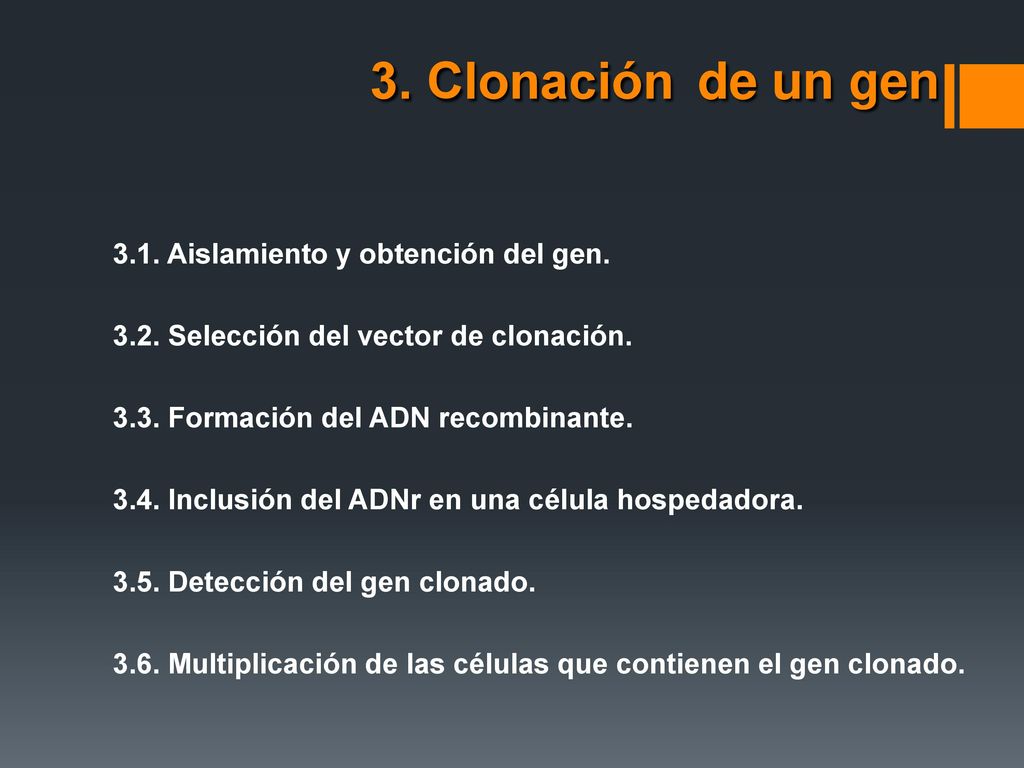 3. Clonación de un gen

3.1. Aislamiento y obtención del gen.

3.2. Selección del vector de clonación.

3.3. Formación del ADN recombinante.

3.4. Inclusión del ADNr en una célula hospedadora.

3.5. Detección del gen clonado.

3.6. Multiplicación de las células que contienen el gen clonado.